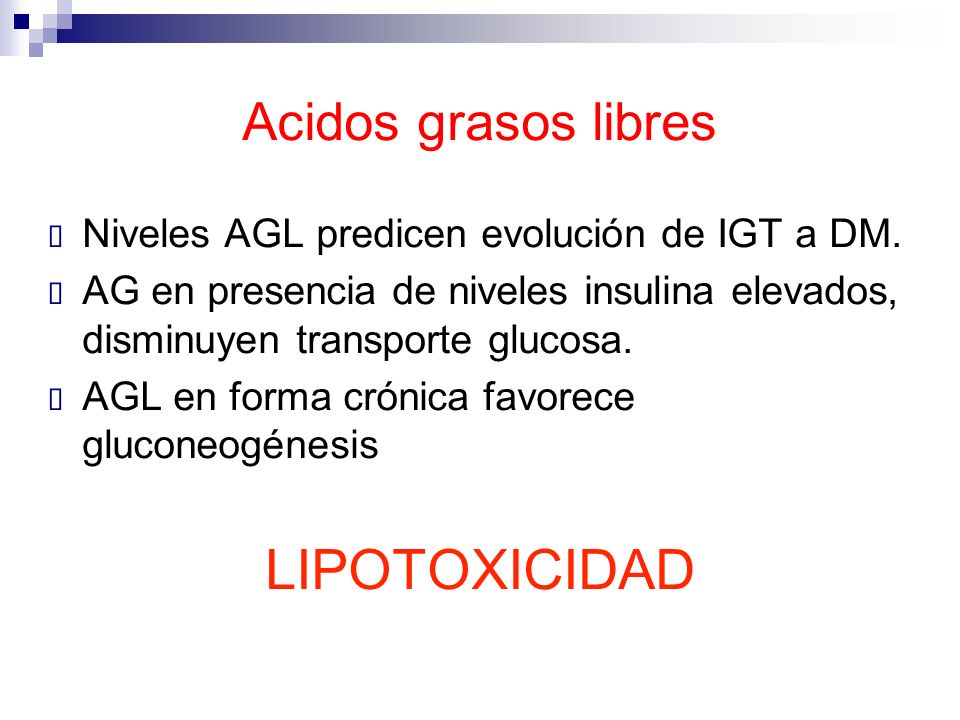 Acidos grasos libres

Niveles AGL predicen evolución de IGT a DM.

AG en presencia de niveles insulina elevados, disminuyen transporte glucosa.

AGL en forma crónica favorece gluconeogénesis

LIPOTOXICIDAD